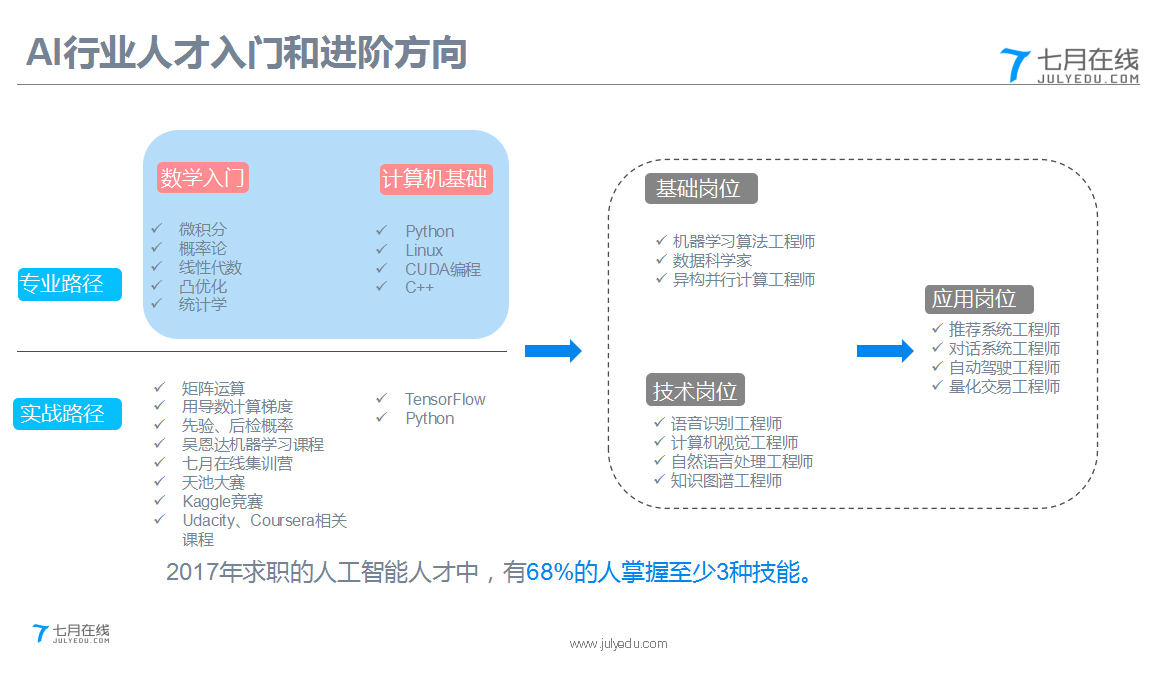 AI行业人才入门和进阶方向

七月在线
JULYEDU.COM

专业路径

数学入门
✓ 微积分
✓ 概率论
✓ 线性代数
✓ 凸优化
✓ 统计学

计算机基础
✓ Python
✓ Linux
✓ CUDA编程
✓ C++

实战路径

✓ 矩阵运算
✓ 用导数计算梯度
✓ 先验、后检概率
✓ 吴恩达机器学习课程
✓ 七月在线集训营
✓ 天池大赛
✓ Kaggle竞赛
✓ Udacity、Coursera相关课程

✓ TensorFlow
✓ Python

基础岗位
✓ 机器学习算法工程师
✓ 数据科学家
✓ 异构并行计算工程师

技术岗位
✓ 语音识别工程师
✓ 计算机视觉工程师
✓ 自然语言处理工程师
✓ 知识图谱工程师

应用岗位
✓ 推荐系统工程师
✓ 对话系统工程师
✓ 自动驾驶工程师
✓ 量化交易工程师

2017年求职的人工智能人才中，有68%的人掌握至少3种技能。

七月在线
JULYEDU.COM

www.julyedu.com